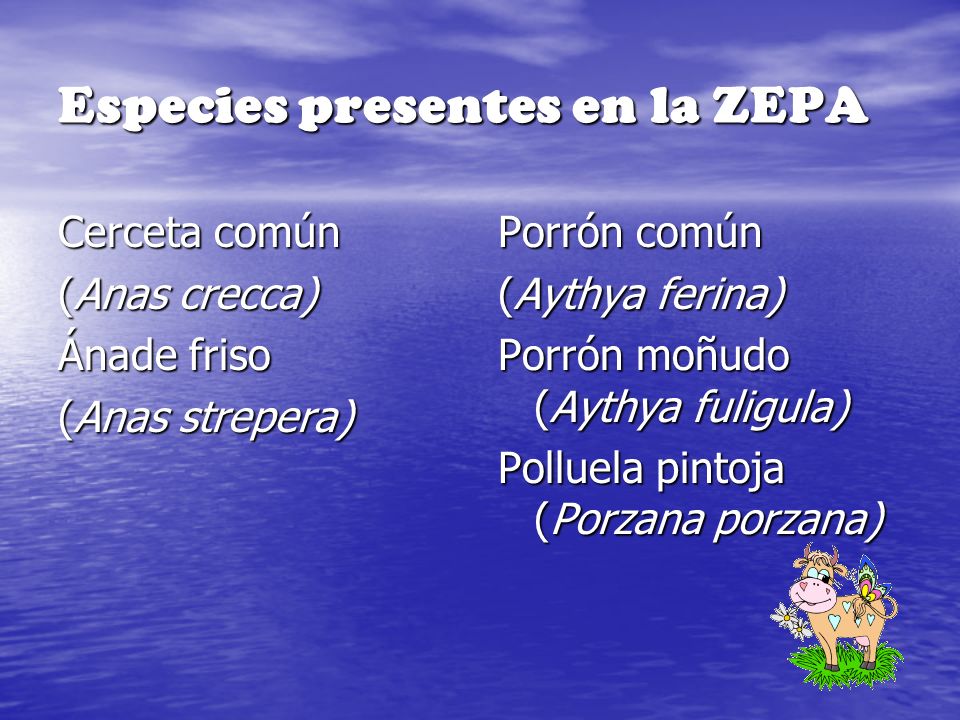 Especies presentes en la ZEPA

Cerceta común

(Anas crecca)

Ánade friso

(Anas strepera)

Porrón común

(Aythya ferina)

Porrón moñudo (Aythya fuligula)

Polluela pintoja (Porzana porzana)